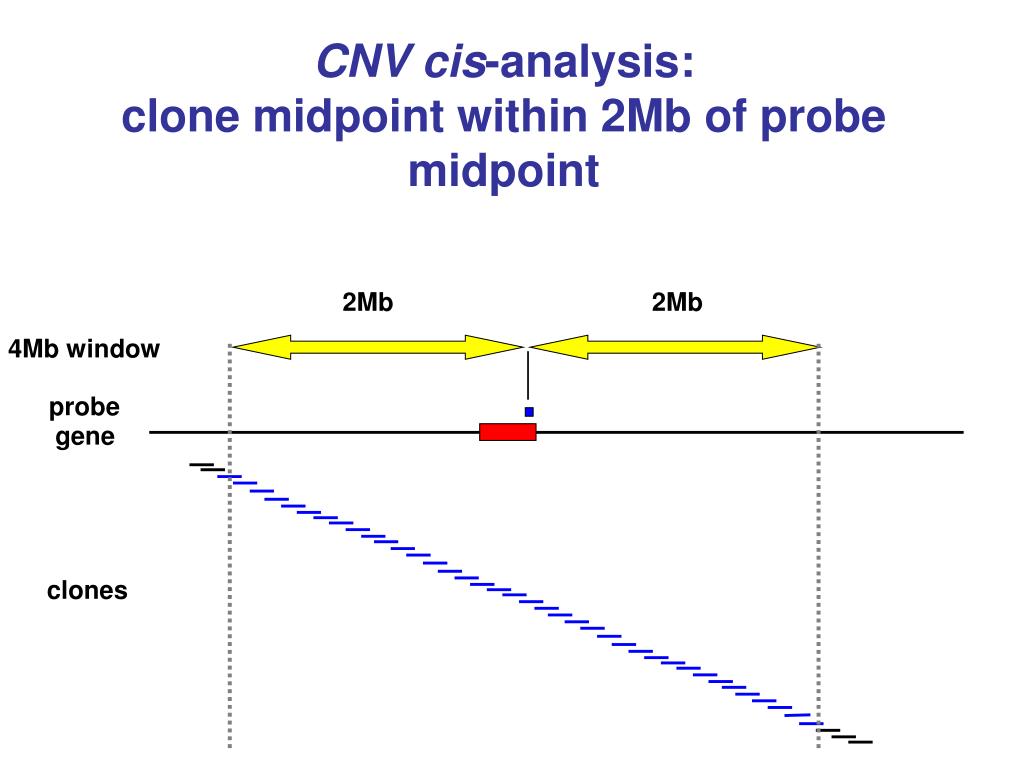 CNV cis-analysis:
clone midpoint within 2Mb of probe midpoint

2Mb

2Mb

4Mb window

probe
gene

clones